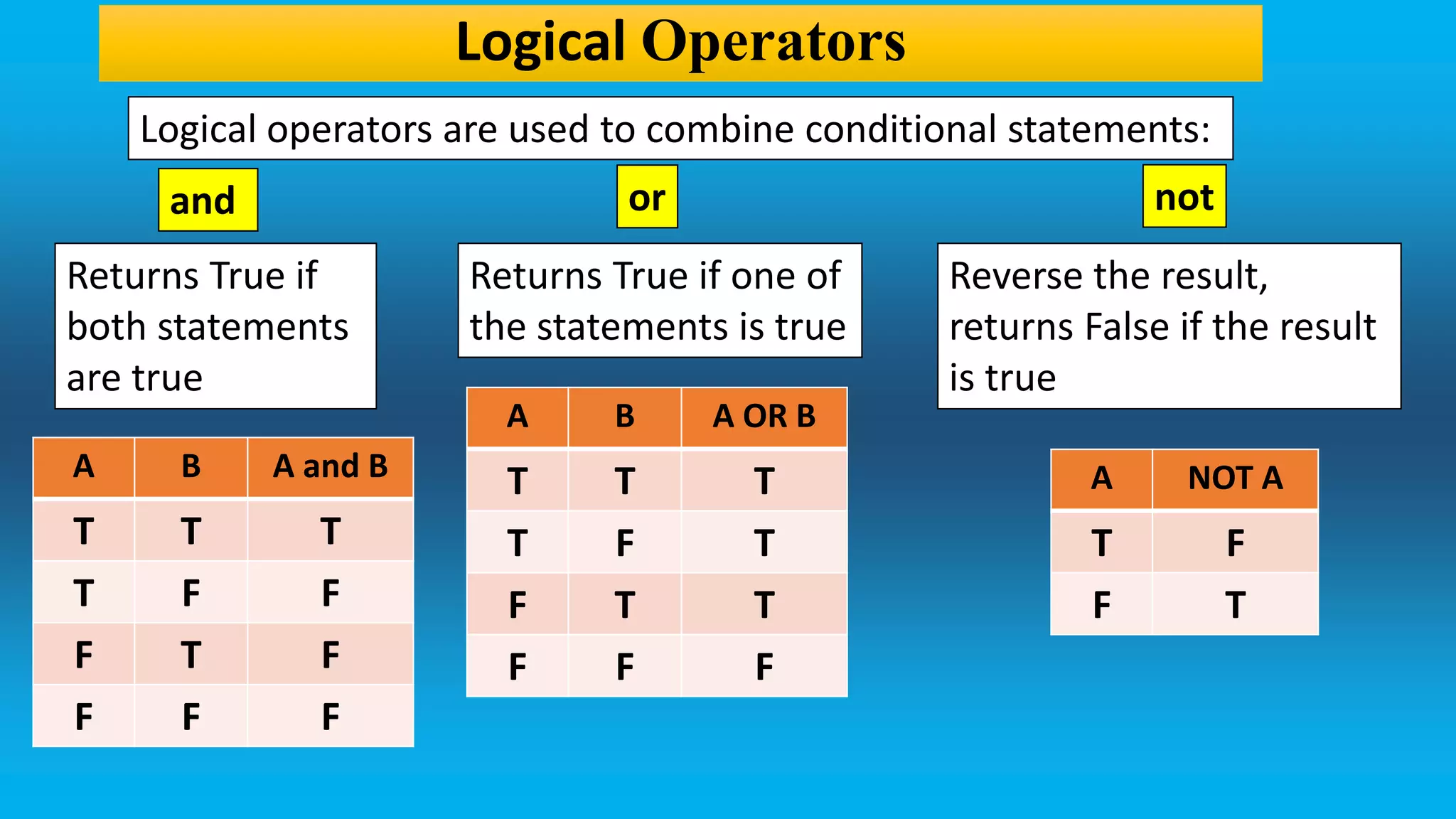 Logical Operators

Logical operators are used to combine conditional statements:

and

Returns True if both statements are true

| A | B | A and B |
|---|---|---|
| T | T | T |
| T | F | F |
| F | T | F |
| F | F | F |

or

Returns True if one of the statements is true

| A | B | A OR B |
|---|---|---|
| T | T | T |
| T | F | T |
| F | T | T |
| F | F | F |

not

Reverse the result, returns False if the result is true

| A | NOT A |
|---|---|
| T | F |
| F | T |